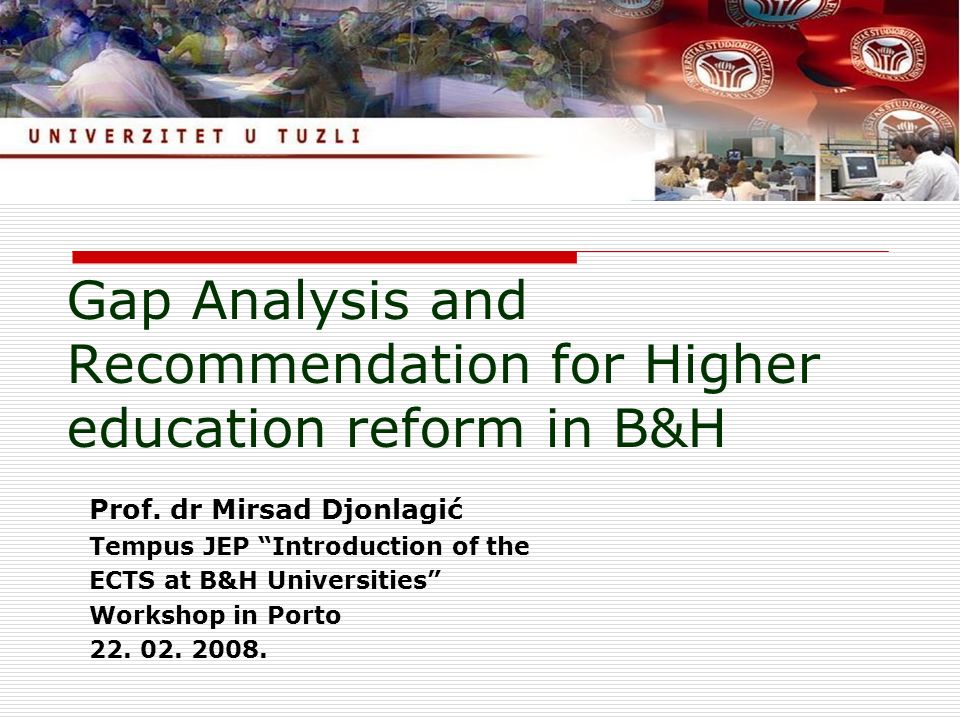 UNIVERZITET U TUZLI

Gap Analysis and Recommendation for Higher education reform in B&H

Prof. dr Mirsad Djonlagić
Tempus JEP “Introduction of the ECTS at B&H Universities”
Workshop in Porto
22. 02. 2008.